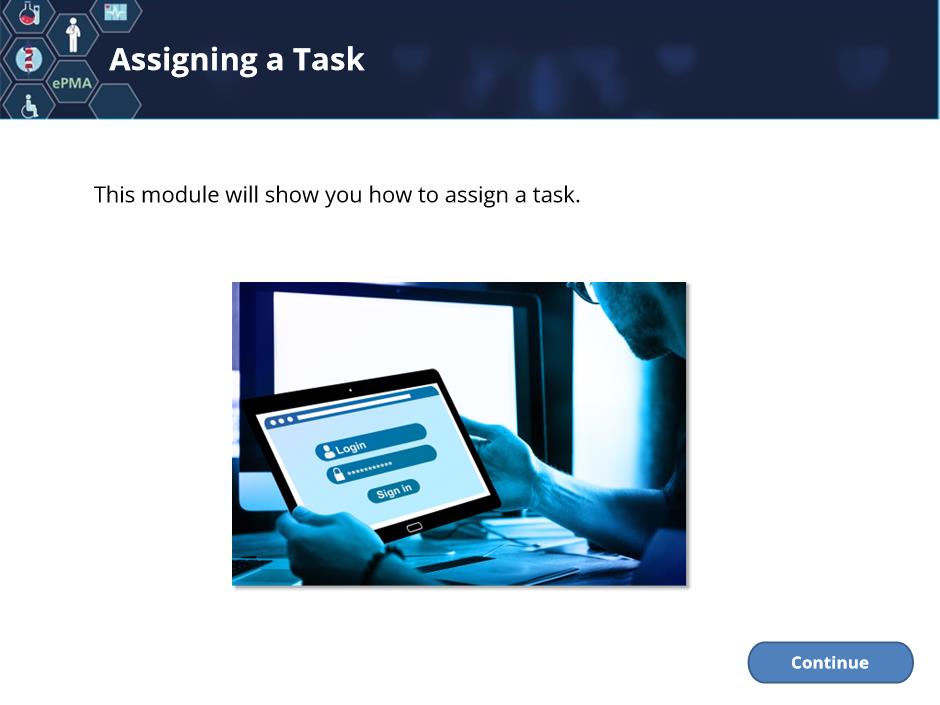 ePMA

Assigning a Task

This module will show you how to assign a task.

Login
**********
Sign in

Continue